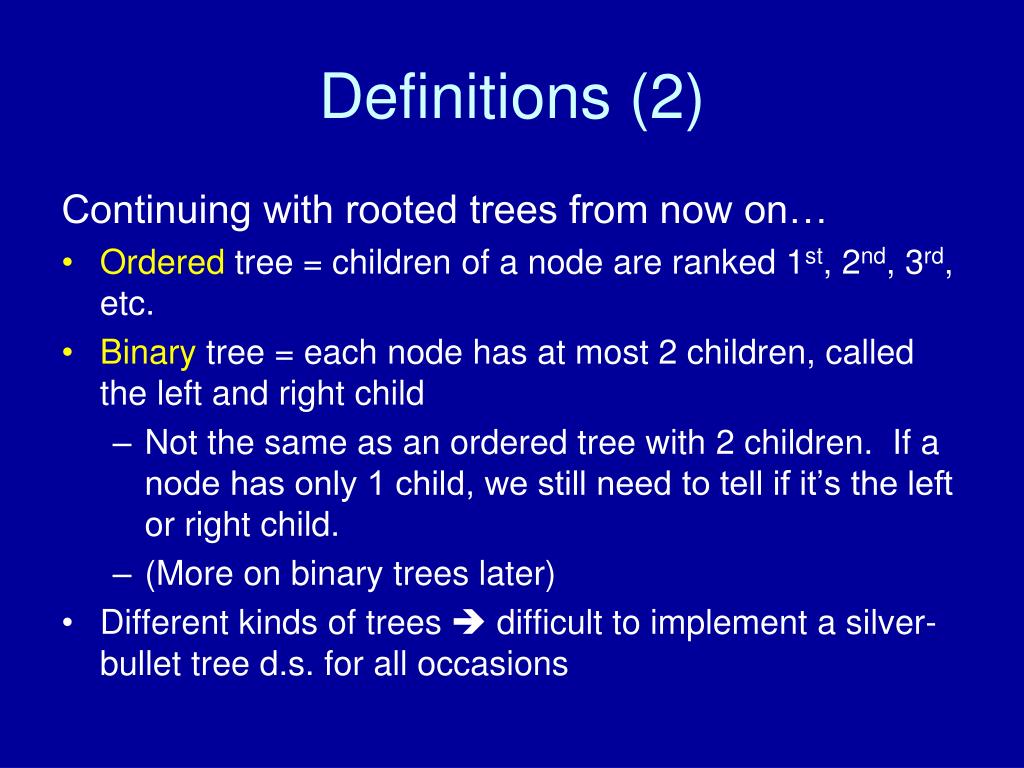 Definitions (2)

Continuing with rooted trees from now on…

• Ordered tree = children of a node are ranked 1$^{st}$, 2$^{nd}$, 3$^{rd}$, etc.
• Binary tree = each node has at most 2 children, called the left and right child
  – Not the same as an ordered tree with 2 children. If a node has only 1 child, we still need to tell if it's the left or right child.
  – (More on binary trees later)
• Different kinds of trees ➔ difficult to implement a silver-bullet tree d.s. for all occasions